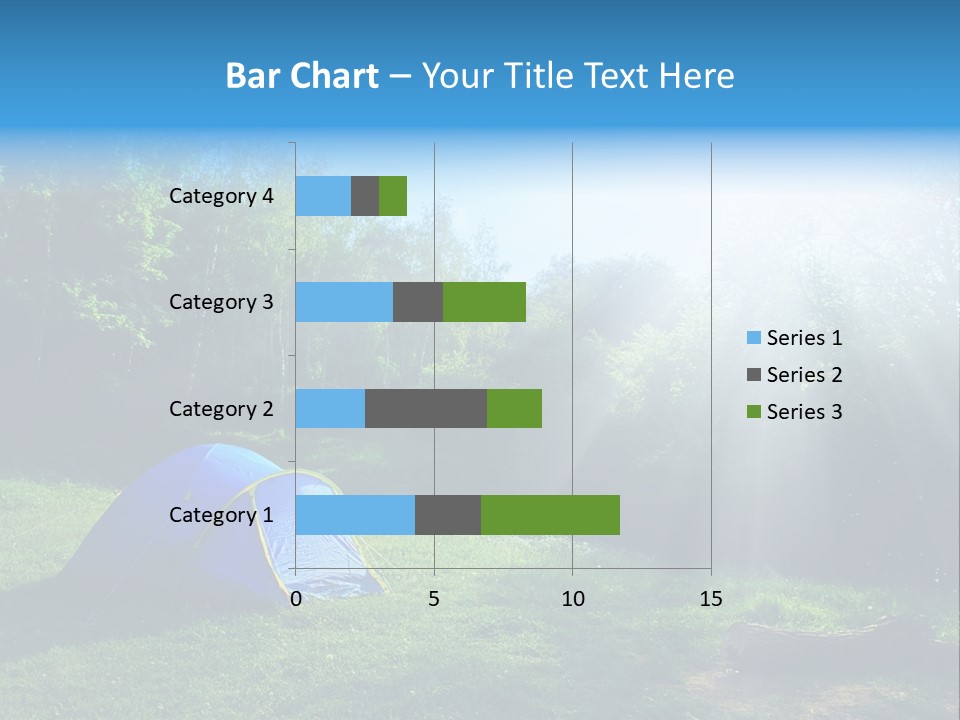 Bar Chart – Your Title Text Here

Category 4
Category 3
Category 2
Category 1

0
5
10
15

Series 1
Series 2
Series 3